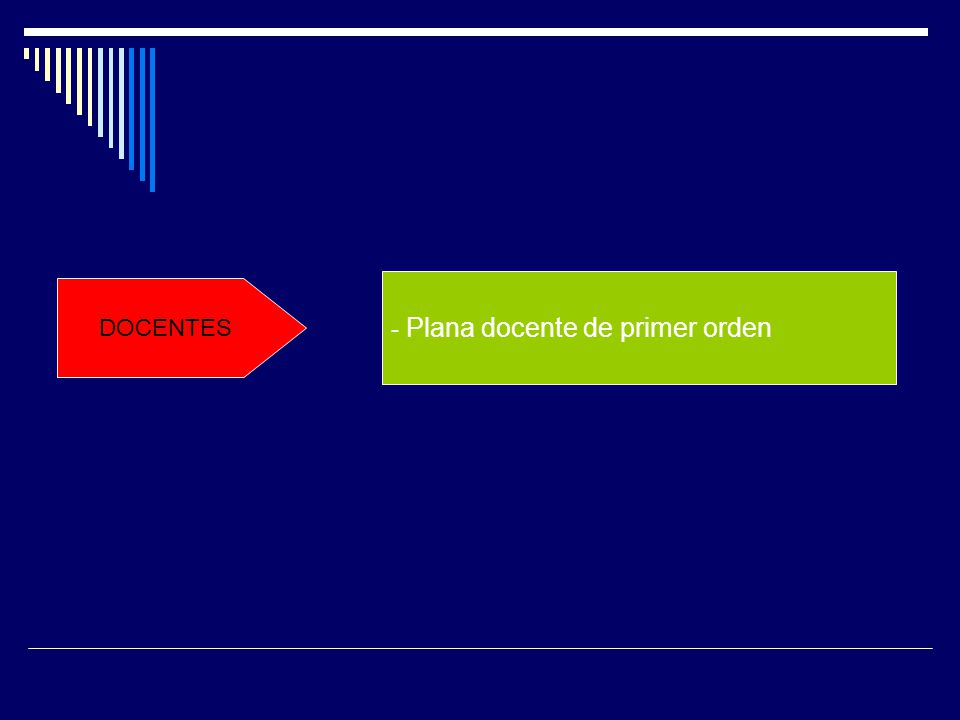 DOCENTES

- Plana docente de primer orden